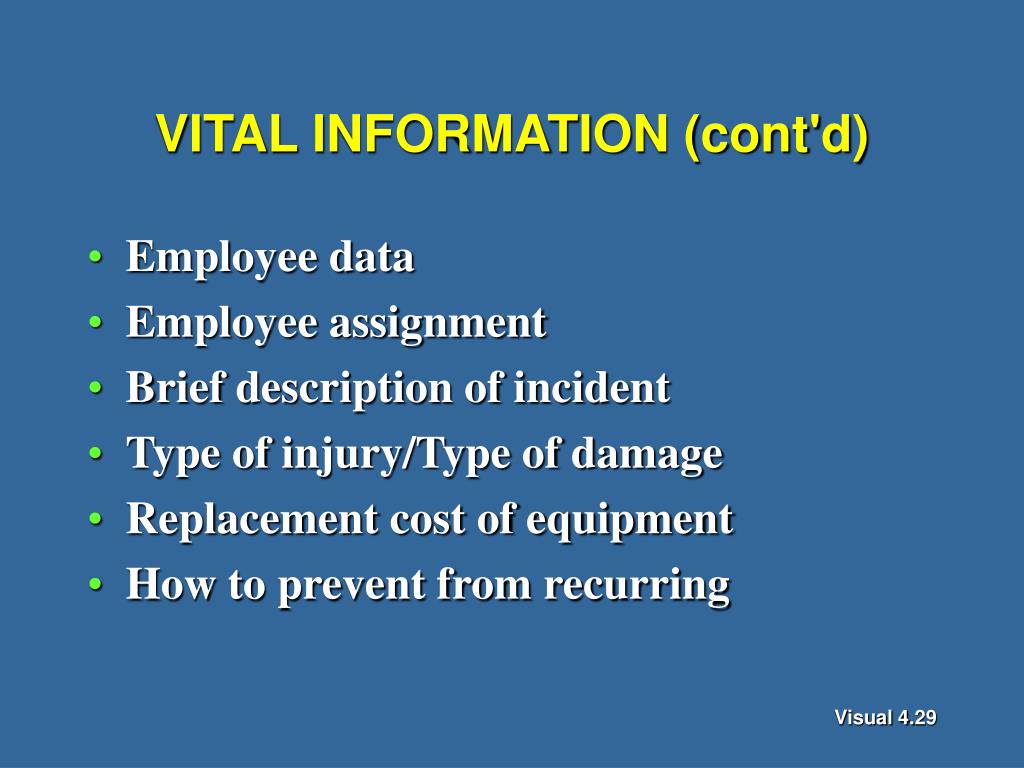 VITAL INFORMATION (cont'd)

• Employee data
• Employee assignment
• Brief description of incident
• Type of injury/Type of damage
• Replacement cost of equipment
• How to prevent from recurring

Visual 4.29